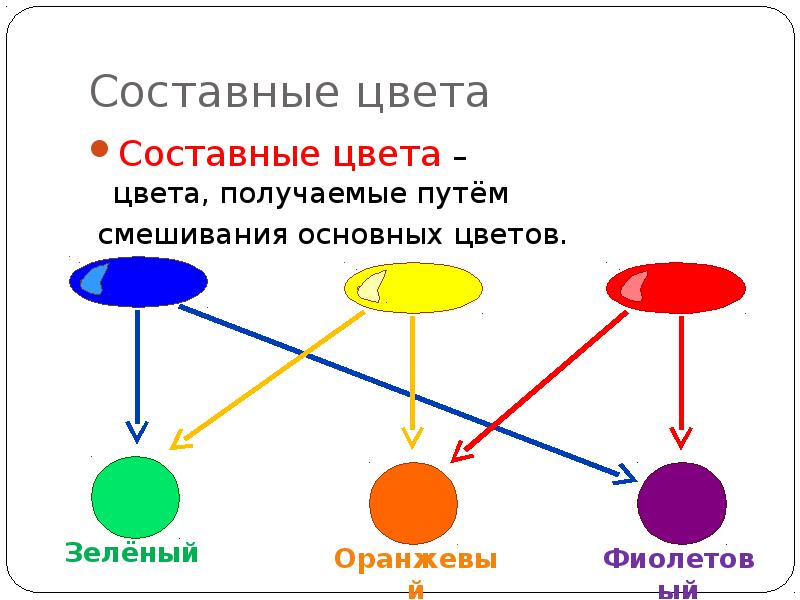 Составные цвета

Составные цвета – цвета, получаемые путём смешивания основных цветов.

Зелёный

Оранжевый

Фиолетовый